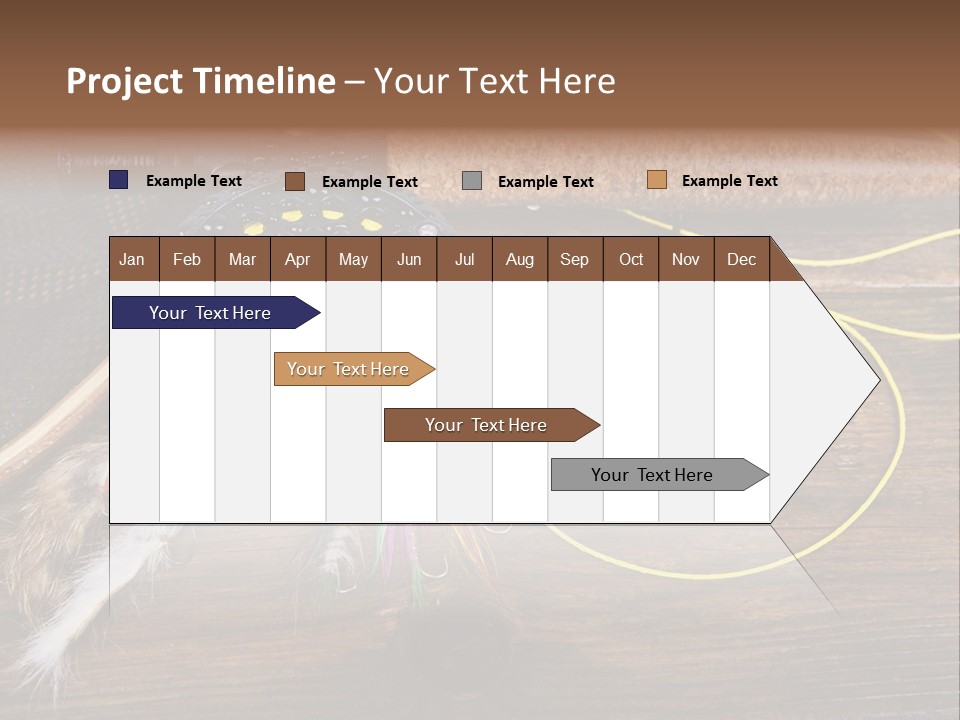 Project Timeline – Your Text Here

Example Text
Example Text
Example Text
Example Text

| Jan | Feb | Mar | Apr | May | Jun | Jul | Aug | Sep | Oct | Nov | Dec |
|---|---|---|---|---|---|---|---|---|---|---|---|

Your Text Here
Your Text Here
Your Text Here
Your Text Here